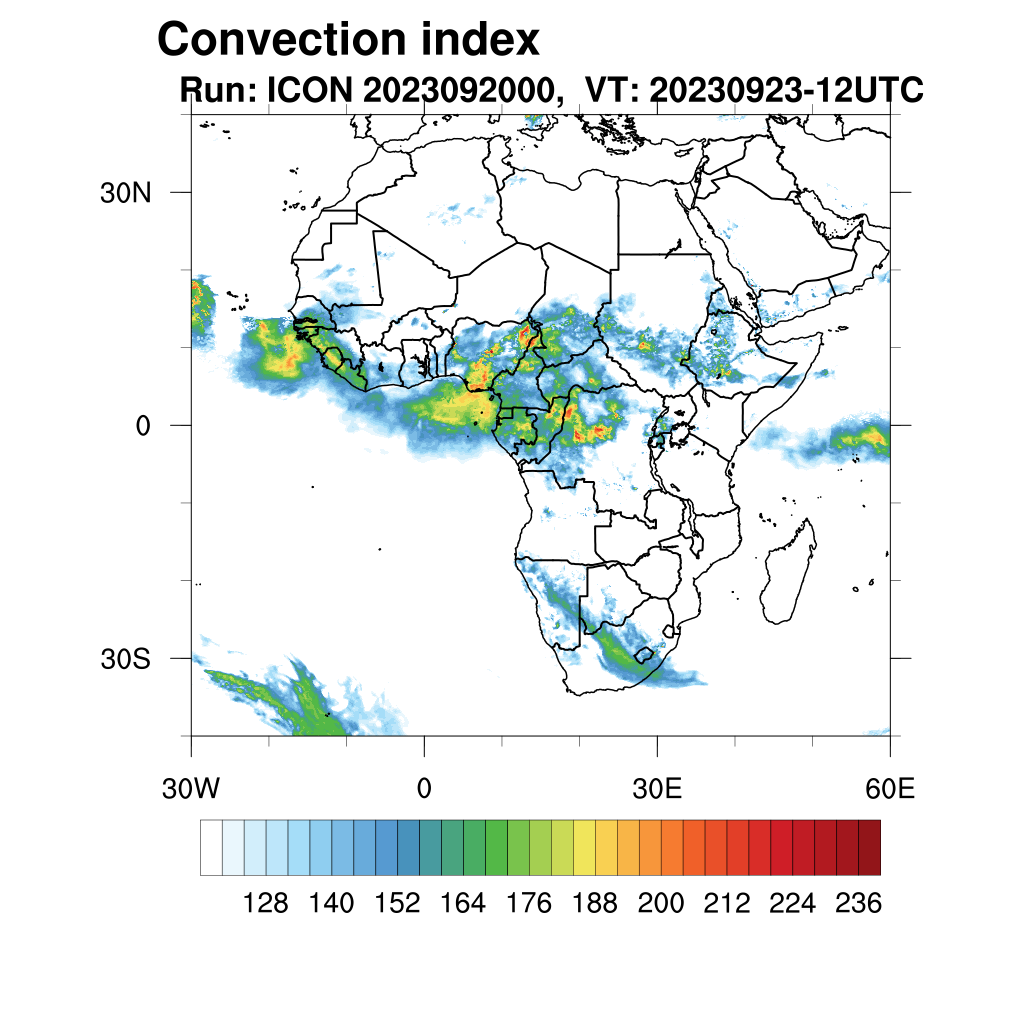 Convection index
Run: ICON 2023092000, VT: 20230923-12UTC

30N
0
30S

30W
0
30E
60E

128 140 152 164 176 188 200 212 224 236